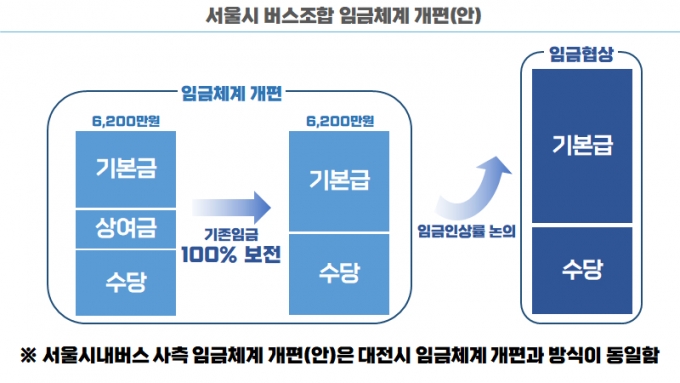 서울시 버스조합 임금체계 개편(안)

임금체계 개편

6,200만원

기본금

상여금

수당

기존임금
100% 보전

6,200만원

기본급

수당

임금인상률 논의

임금협상

기본급

수당

※ 서울시내버스 사측 임금체계 개편(안)은 대전시 임금체계 개편과 방식이 동일함